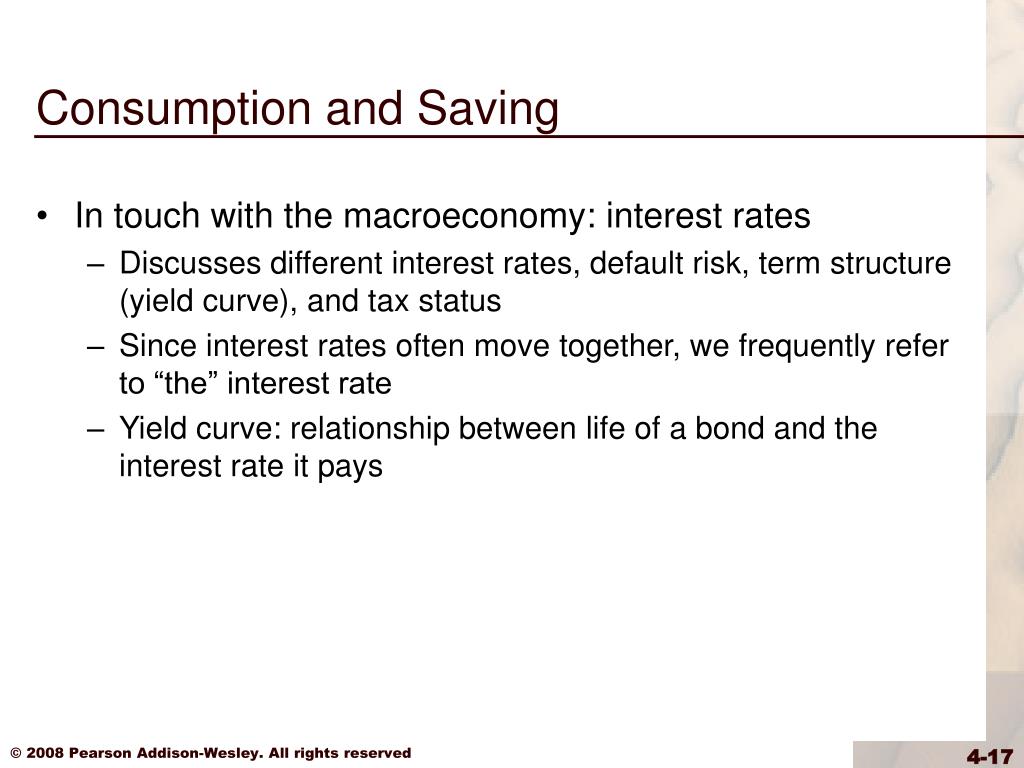 Consumption and Saving

• In touch with the macroeconomy: interest rates
– Discusses different interest rates, default risk, term structure (yield curve), and tax status
– Since interest rates often move together, we frequently refer to “the” interest rate
– Yield curve: relationship between life of a bond and the interest rate it pays

© 2008 Pearson Addison-Wesley. All rights reserved

4-17